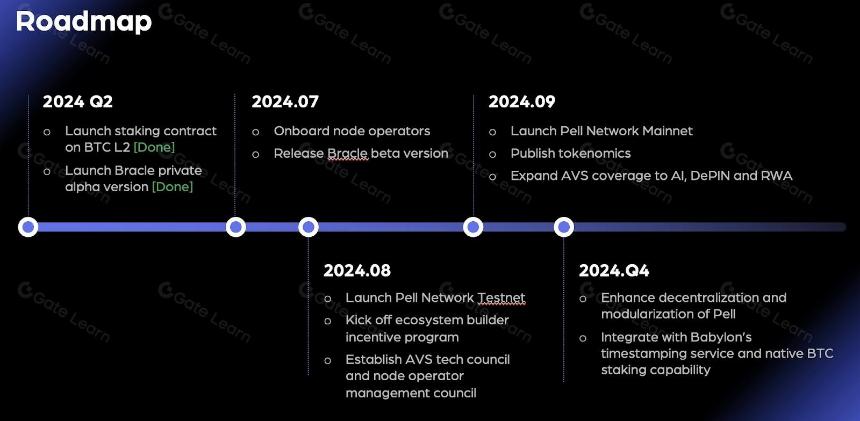 Roadmap

2024 Q2

o Launch staking contract on BTC L2 [Done]

o Launch Bracle private alpha version [Done]

2024.07

o Onboard node operators

o Release Bracle beta version

2024.09

o Launch Pell Network Mainnet

o Publish tokenomics

o Expand AVS coverage to AI, DePIN and RWA

2024.08

o Launch Pell Network Testnet

o Kick off ecosystem builder incentive program

o Establish AVS tech council and node operator management council

2024.Q4

o Enhance decentralization and modularization of Pell

o Integrate with Babylon's timestamping service and native BTC staking capability

Gate Learn